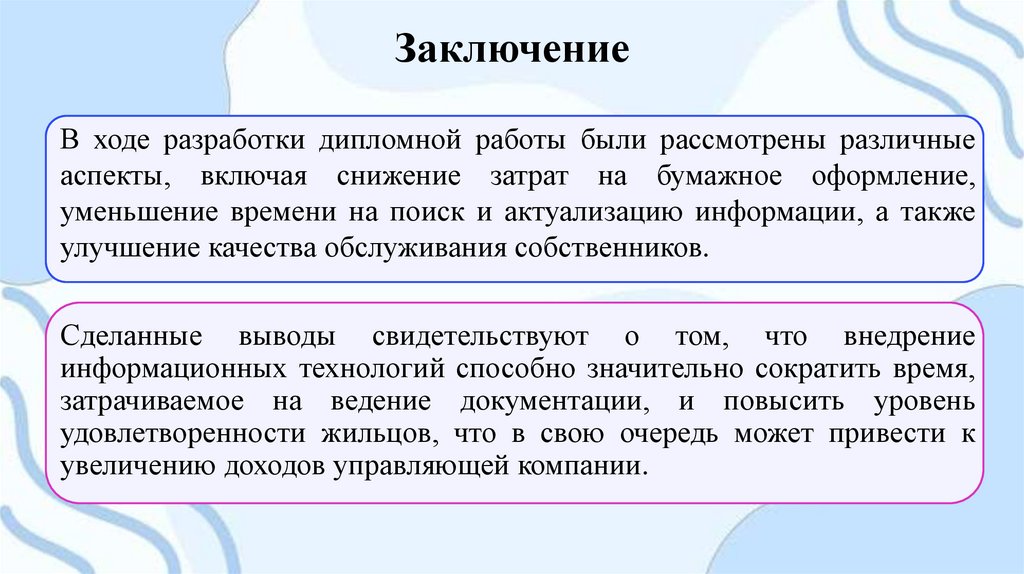 Заключение

В ходе разработки дипломной работы были рассмотрены различные аспекты, включая снижение затрат на бумажное оформление, уменьшение времени на поиск и актуализацию информации, а также улучшение качества обслуживания собственников.

Сделанные выводы свидетельствуют о том, что внедрение информационных технологий способно значительно сократить время, затрачиваемое на ведение документации, и повысить уровень удовлетворенности жильцов, что в свою очередь может привести к увеличению доходов управляющей компании.